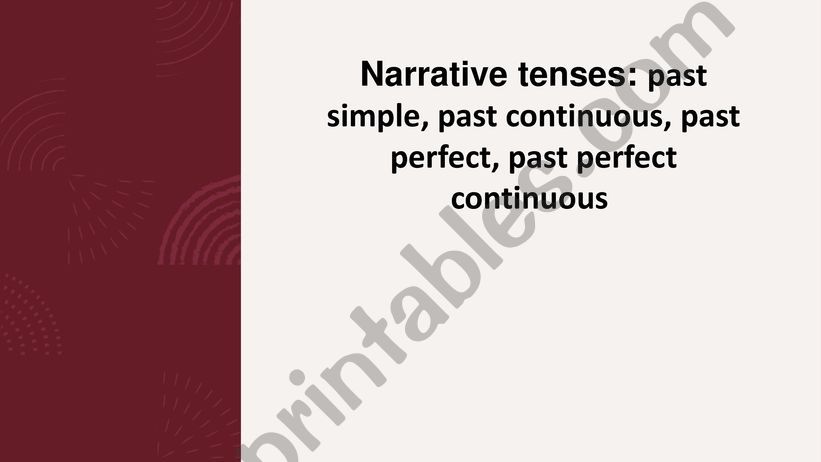 Narrative tenses: past simple, past continuous, past perfect, past perfect continuous

printables.com